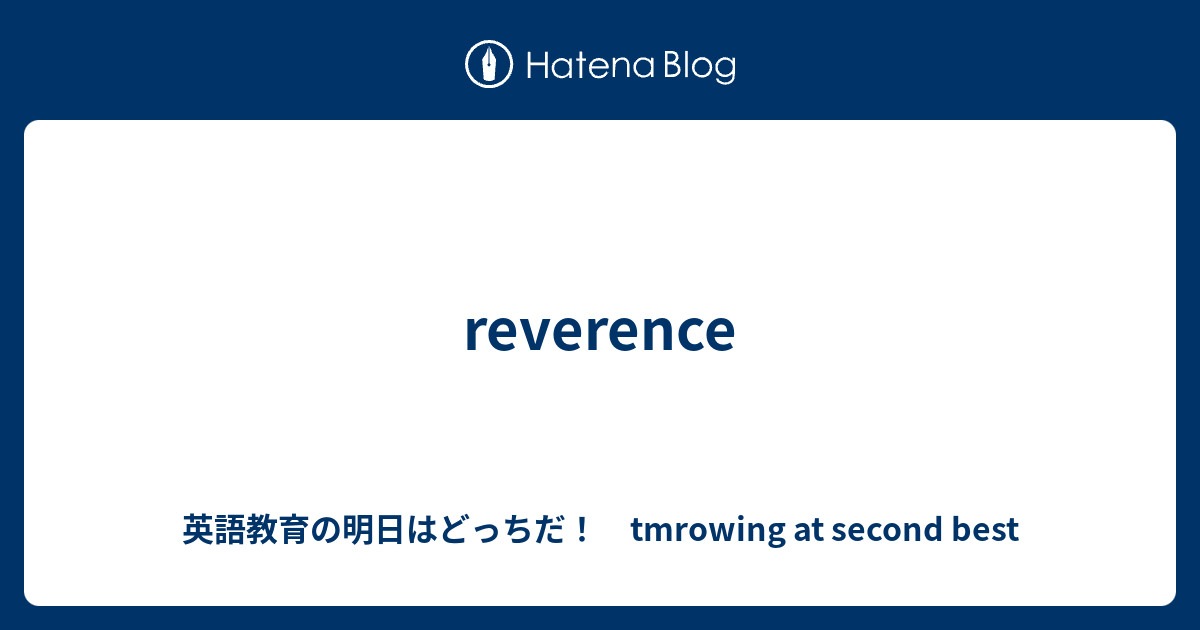 Hatena Blog

reverence

英語教育の明日はどっちだ！ tmrowing at second best